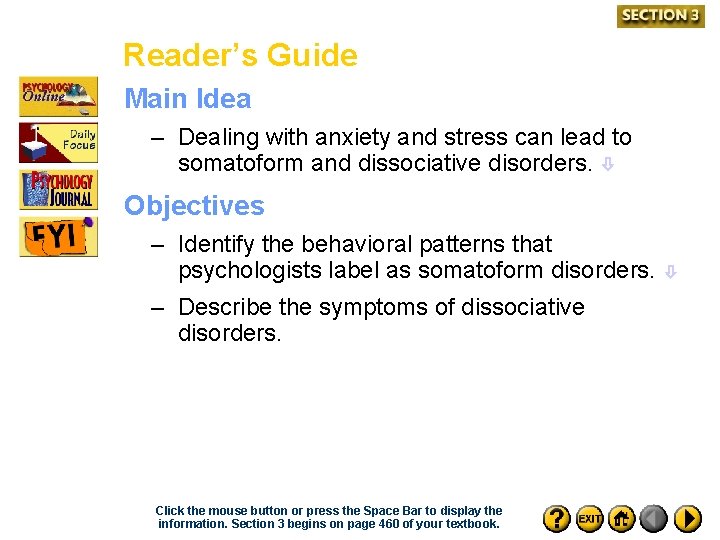 SECTION 3

Reader's Guide

PSYCHOLOGY Online

Daily Focus

PSYCHOLOGY JOURNAL

FYI

Main Idea

– Dealing with anxiety and stress can lead to somatoform and dissociative disorders.

Objectives

– Identify the behavioral patterns that psychologists label as somatoform disorders.

– Describe the symptoms of dissociative disorders.

Click the mouse button or press the Space Bar to display the information. Section 3 begins on page 460 of your textbook.

?

EXIT